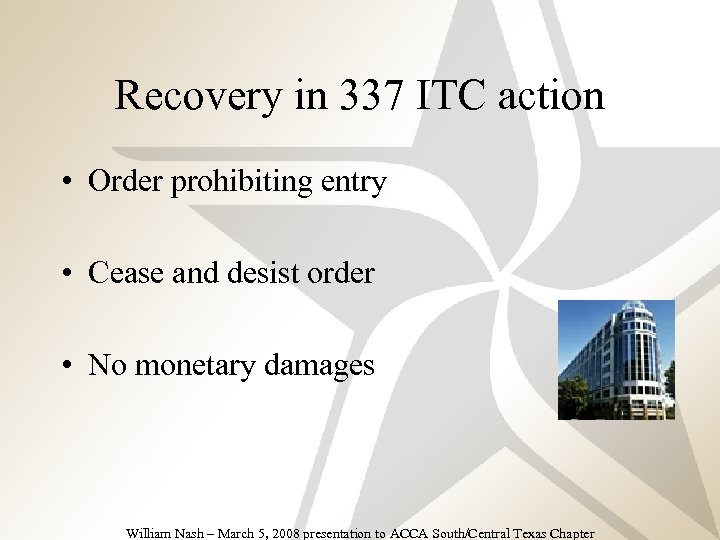 Recovery in 337 ITC action

• Order prohibiting entry

• Cease and desist order

• No monetary damages

William Nash – March 5, 2008 presentation to ACCA South/Central Texas Chapter